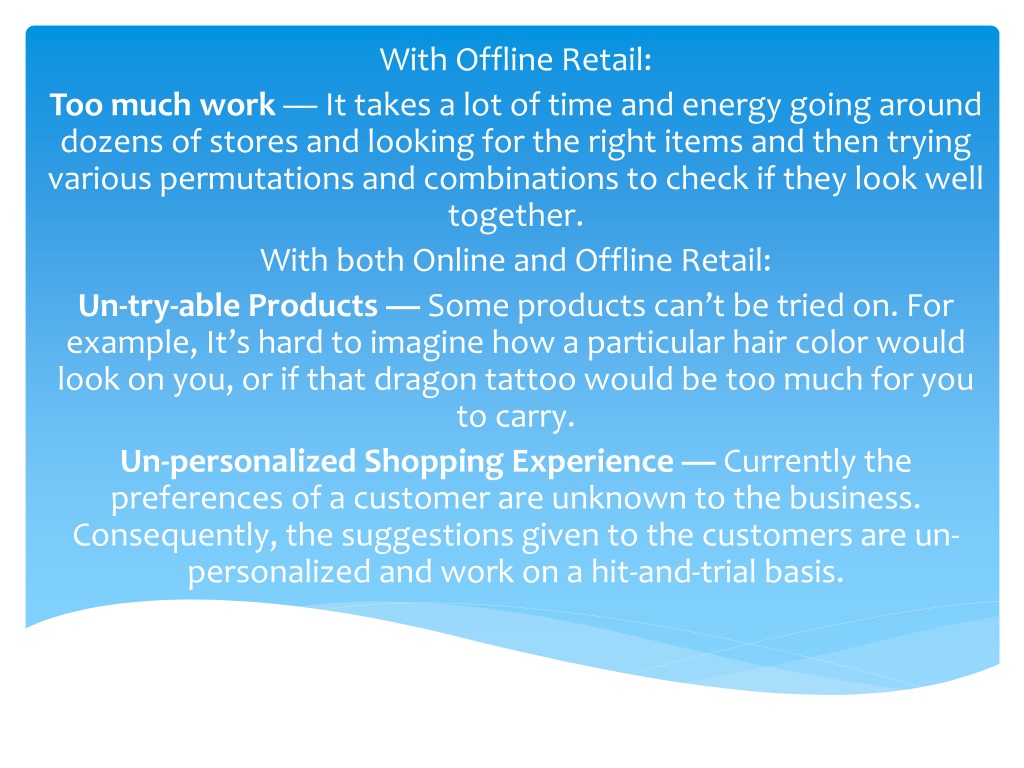 With Offline Retail:

Too much work — It takes a lot of time and energy going around dozens of stores and looking for the right items and then trying various permutations and combinations to check if they look well together.

With both Online and Offline Retail:

Un-try-able Products — Some products can't be tried on. For example, It's hard to imagine how a particular hair color would look on you, or if that dragon tattoo would be too much for you to carry.

Un-personalized Shopping Experience — Currently the preferences of a customer are unknown to the business. Consequently, the suggestions given to the customers are un-personalized and work on a hit-and-trial basis.